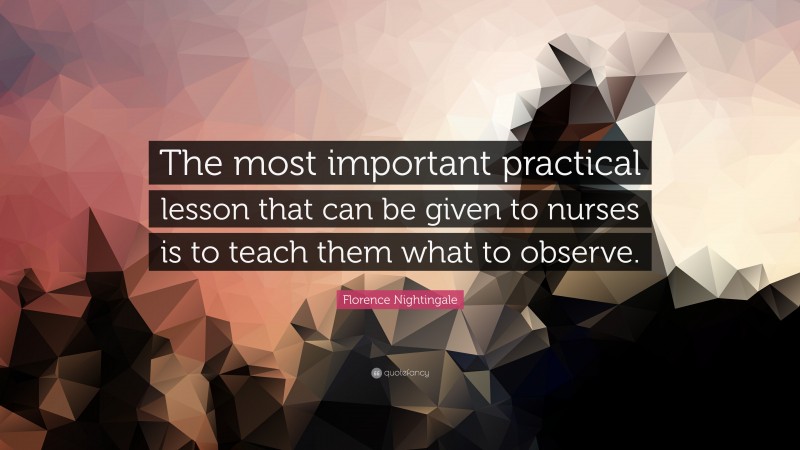 The most important practical lesson that can be given to nurses is to teach them what to observe.

Florence Nightingale

quotefancy